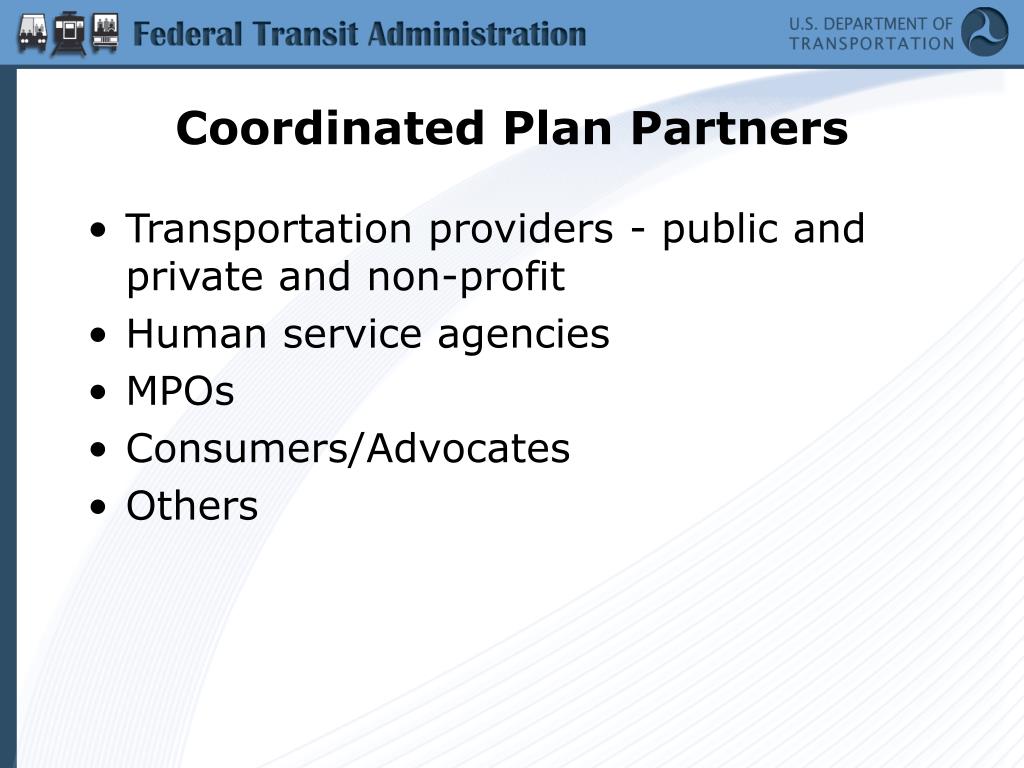 Federal Transit Administration

U.S. DEPARTMENT OF TRANSPORTATION

Coordinated Plan Partners

• Transportation providers - public and private and non-profit
• Human service agencies
• MPOs
• Consumers/Advocates
• Others